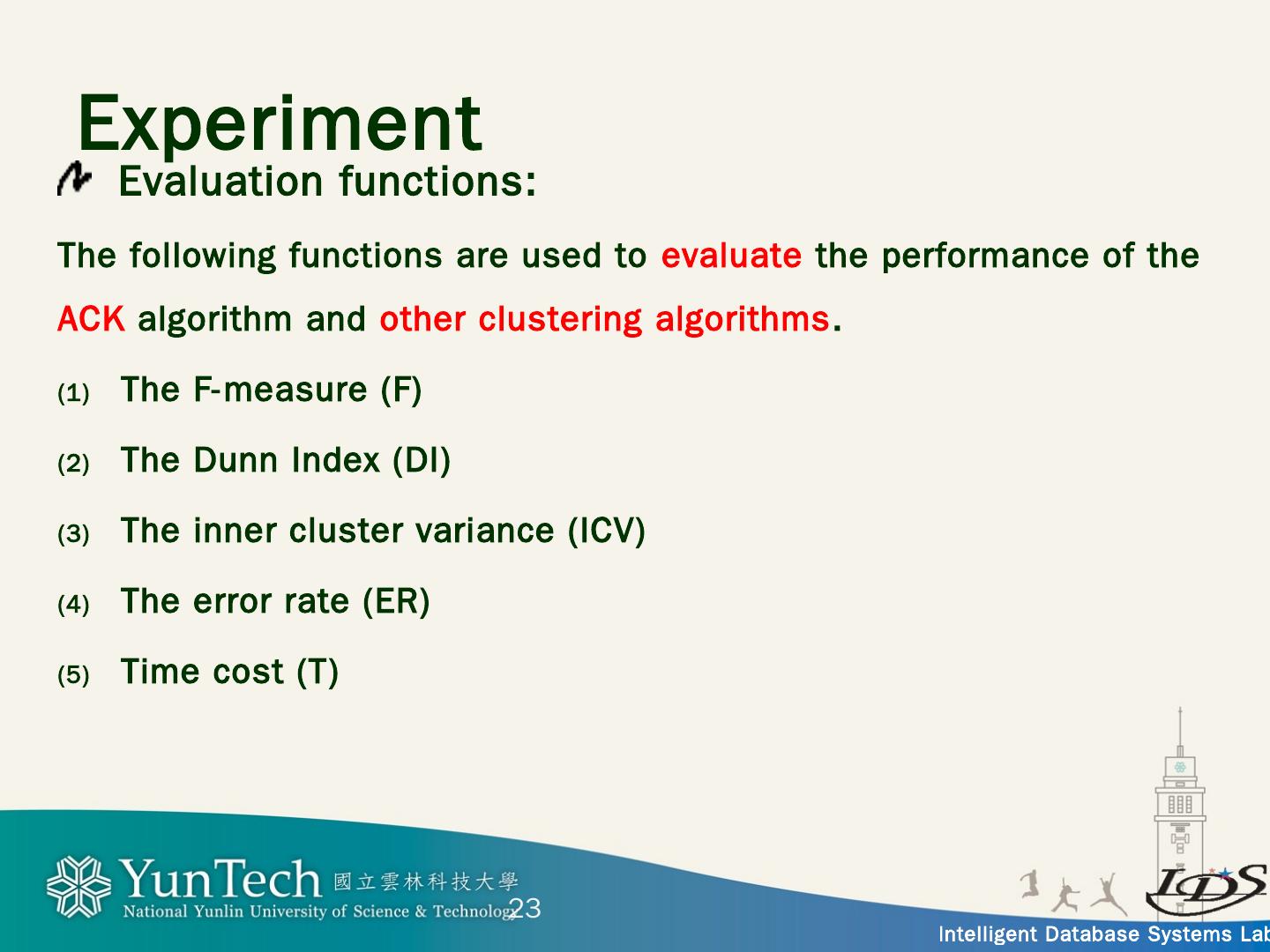 Experiment

Evaluation functions:

The following functions are used to evaluate the performance of the ACK algorithm and other clustering algorithms.

(1) The F-measure (F)

(2) The Dunn Index (DI)

(3) The inner cluster variance (ICV)

(4) The error rate (ER)

(5) Time cost (T)

YunTech 國立雲林科技大學
National Yunlin University of Science & Technology

23

IDS

Intelligent Database Systems Lab